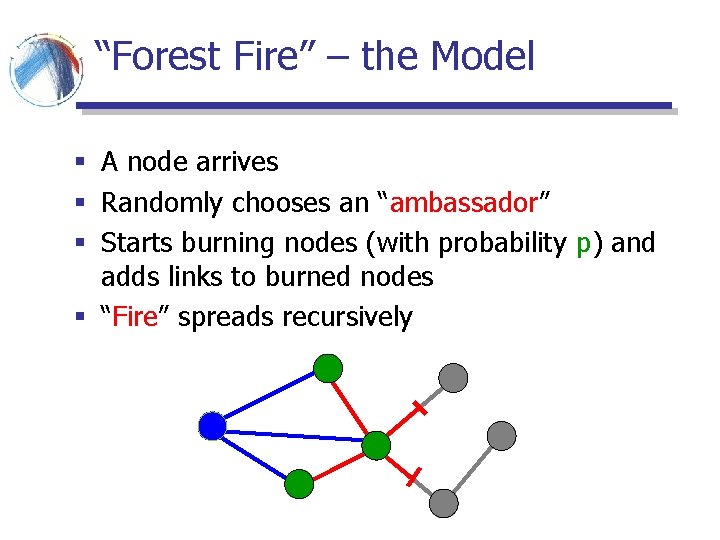 “Forest Fire” – the Model

▪ A node arrives
▪ Randomly chooses an “ambassador”
▪ Starts burning nodes (with probability p) and adds links to burned nodes
▪ “Fire” spreads recursively